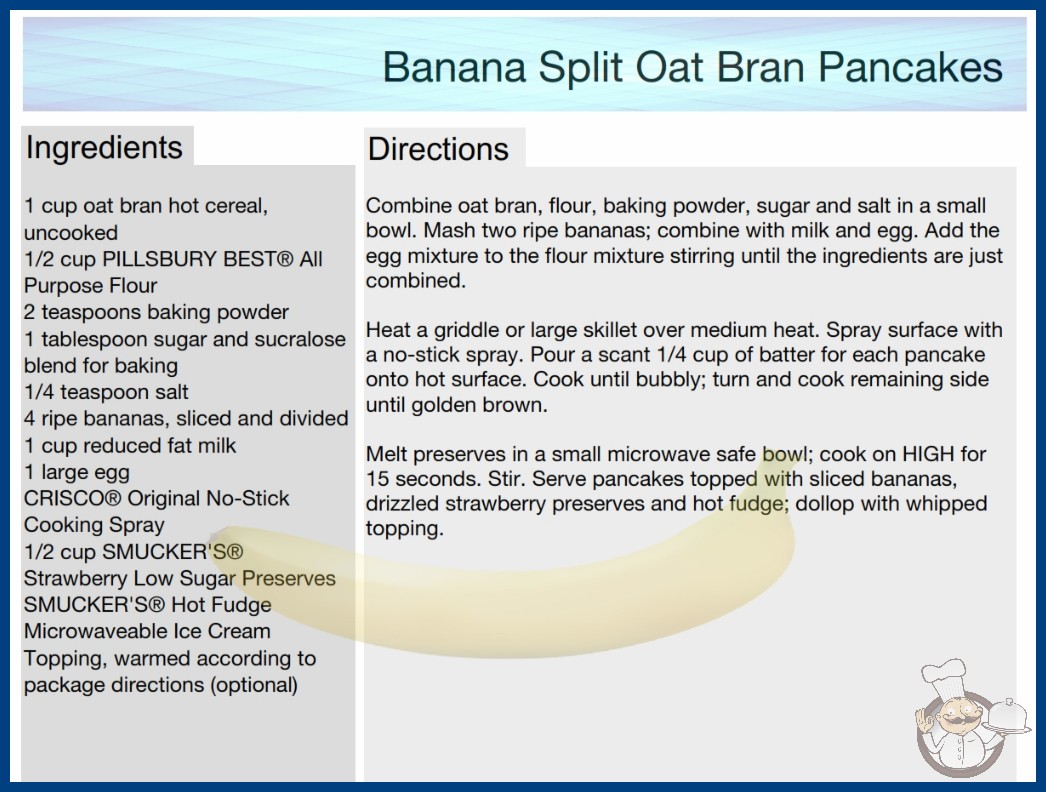 Banana Split Oat Bran Pancakes

Ingredients

1 cup oat bran hot cereal, uncooked
1/2 cup PILLSBURY BEST® All Purpose Flour
2 teaspoons baking powder
1 tablespoon sugar and sucralose blend for baking
1/4 teaspoon salt
4 ripe bananas, sliced and divided
1 cup reduced fat milk
1 large egg
CRISCO® Original No-Stick Cooking Spray
1/2 cup SMUCKER'S® Strawberry Low Sugar Preserves
SMUCKER'S® Hot Fudge Microwaveable Ice Cream Topping, warmed according to package directions (optional)

Directions

Combine oat bran, flour, baking powder, sugar and salt in a small bowl. Mash two ripe bananas; combine with milk and egg. Add the egg mixture to the flour mixture stirring until the ingredients are just combined.

Heat a griddle or large skillet over medium heat. Spray surface with a no-stick spray. Pour a scant 1/4 cup of batter for each pancake onto hot surface. Cook until bubbly; turn and cook remaining side until golden brown.

Melt preserves in a small microwave safe bowl; cook on HIGH for 15 seconds. Stir. Serve pancakes topped with sliced bananas, drizzled strawberry preserves and hot fudge; dollop with whipped topping.